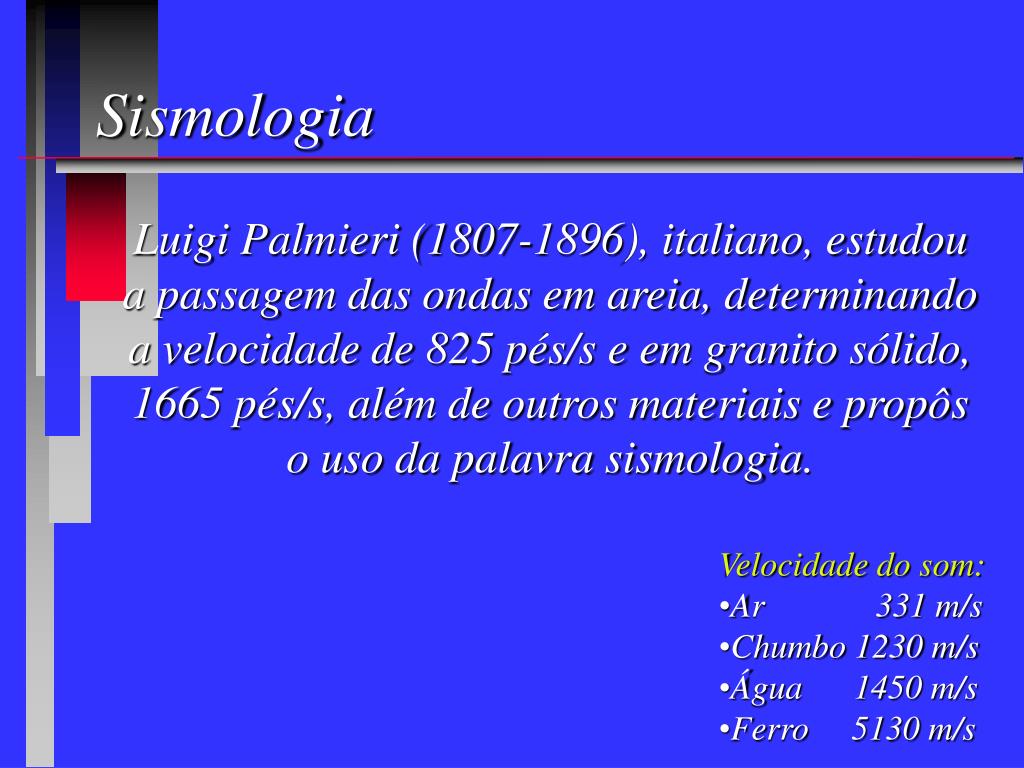 Sismologia

Luigi Palmieri (1807-1896), italiano, estudou a passagem das ondas em areia, determinando a velocidade de 825 pés/s e em granito sólido, 1665 pés/s, além de outros materiais e propôs o uso da palavra sismologia.

Velocidade do som:
•Ar 331 m/s
•Chumbo 1230 m/s
•Água 1450 m/s
•Ferro 5130 m/s